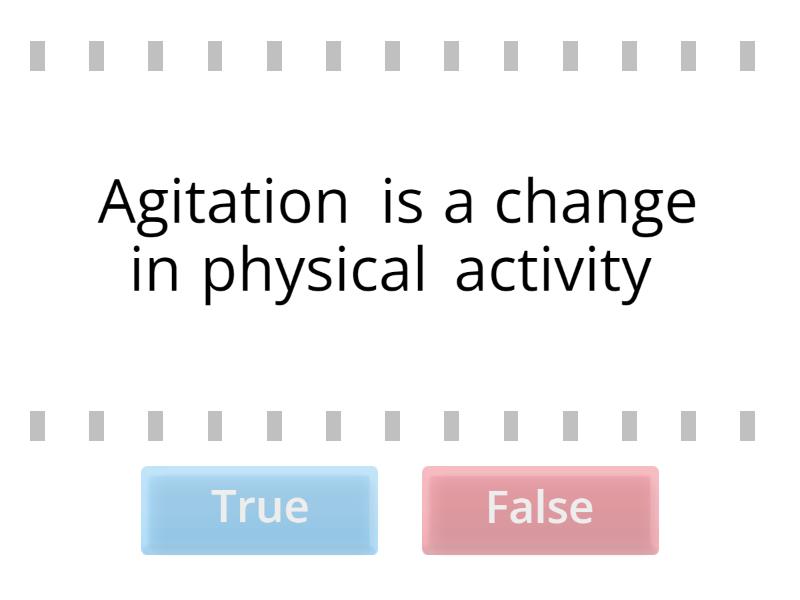 Agitation is a change in physical activity

True

False